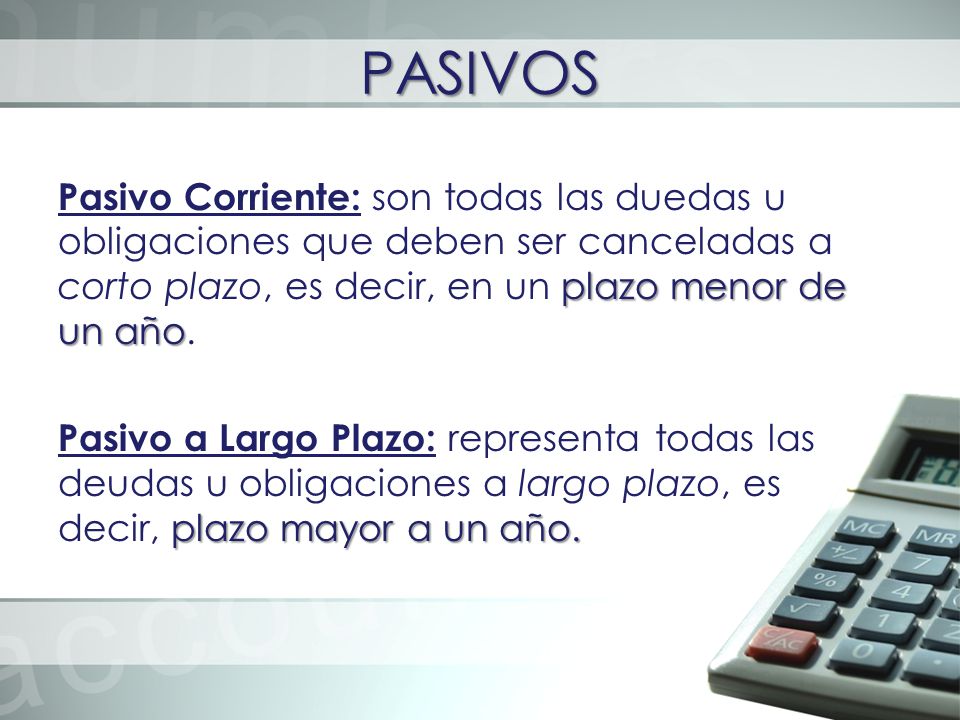 PASIVOS

Pasivo Corriente: son todas las duedas u obligaciones que deben ser canceladas a corto plazo, es decir, en un plazo menor de un año.

Pasivo a Largo Plazo: representa todas las deudas u obligaciones a largo plazo, es decir, plazo mayor a un año.

MC MR +/- 7 % 4 √ 1 C/AC 0